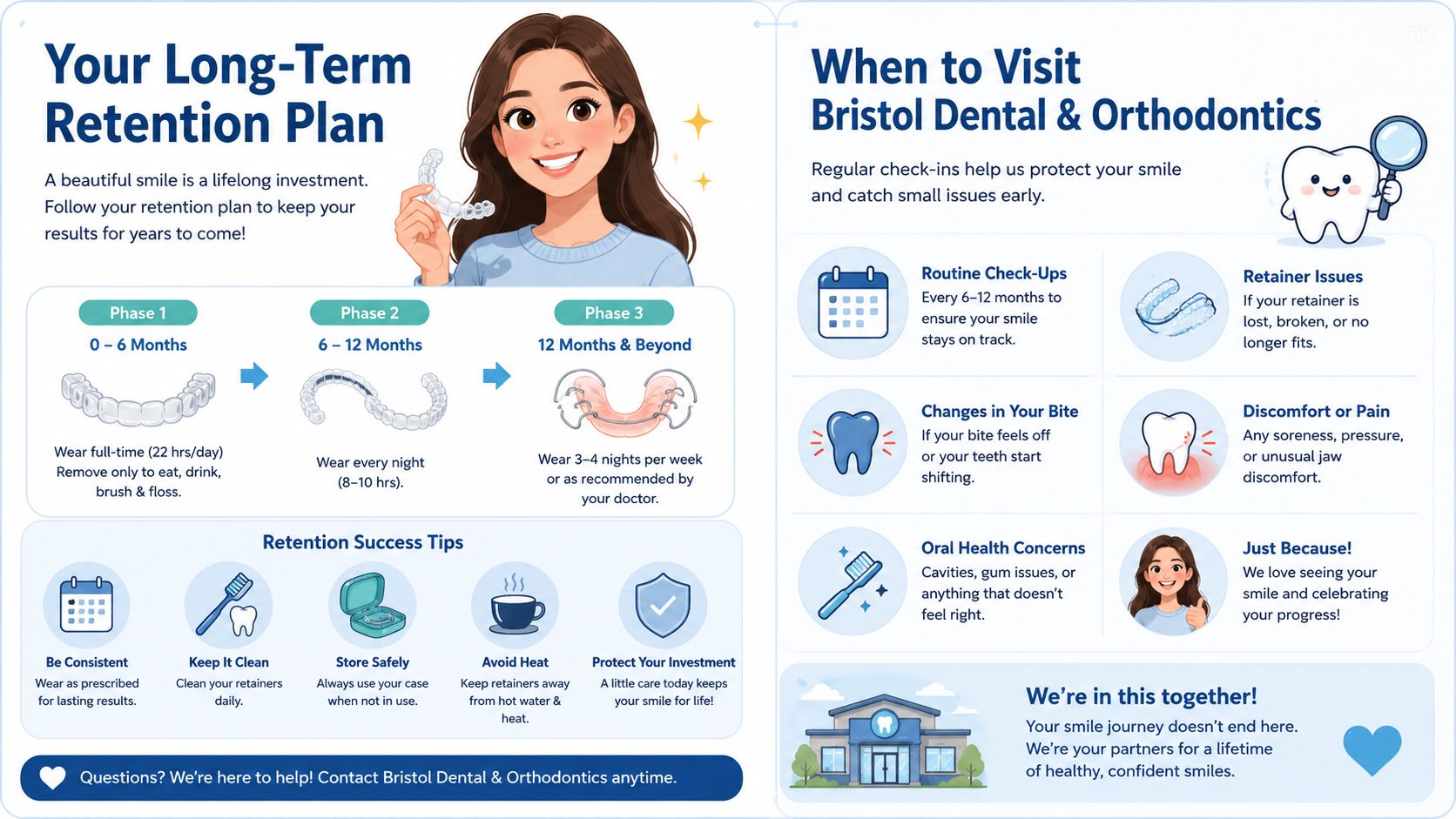 Your Long-Term Retention Plan

A beautiful smile is a lifelong investment. Follow your retention plan to keep your results for years to come!

Phase 1
0 – 6 Months
Wear full-time (22 hrs/day) Remove only to eat, drink, brush & floss.

Phase 2
6 – 12 Months
Wear every night (8–10 hrs).

Phase 3
12 Months & Beyond
Wear 3–4 nights per week or as recommended by your doctor.

Retention Success Tips

Be Consistent
Wear as prescribed for lasting results.

Keep It Clean
Clean your retainers daily.

Store Safely
Always use your case when not in use.

Avoid Heat
Keep retainers away from hot water & heat.

Protect Your Investment
A little care today keeps your smile for life!

Questions? We're here to help! Contact Bristol Dental & Orthodontics anytime.

When to Visit Bristol Dental & Orthodontics

Regular check-ins help us protect your smile and catch small issues early.

Routine Check-Ups
Every 6–12 months to ensure your smile stays on track.

Retainer Issues
If your retainer is lost, broken, or no longer fits.

Changes in Your Bite
If your bite feels off or your teeth start shifting.

Discomfort or Pain
Any soreness, pressure, or unusual jaw discomfort.

Oral Health Concerns
Cavities, gum issues, or anything that doesn't feel right.

Just Because!
We love seeing your smile and celebrating your progress!

We're in this together!
Your smile journey doesn't end here. We're your partners for a lifetime of healthy, confident smiles.